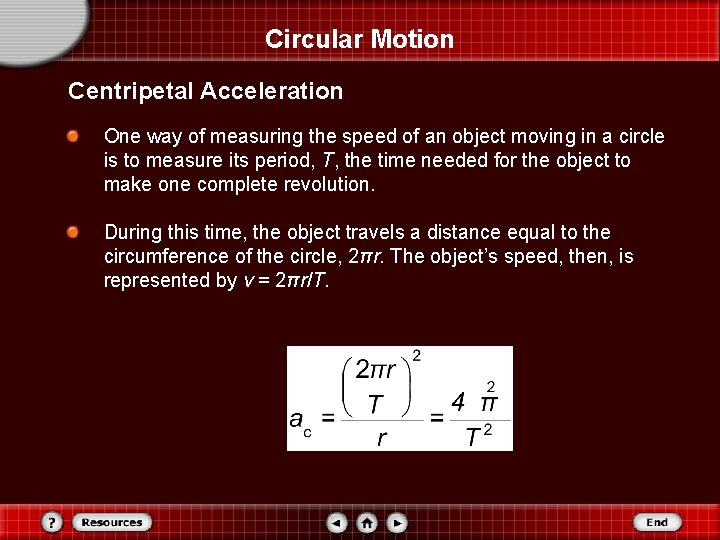 Circular Motion

Centripetal Acceleration

One way of measuring the speed of an object moving in a circle is to measure its period, $T$, the time needed for the object to make one complete revolution.

During this time, the object travels a distance equal to the circumference of the circle, $2\pi r$. The object's speed, then, is represented by $v = 2\pi r/T$.

$a_c = \frac{\left(\frac{2\pi r}{T}\right)^2}{r} = \frac{4\pi^2}{T^2}$

?
Resources
End